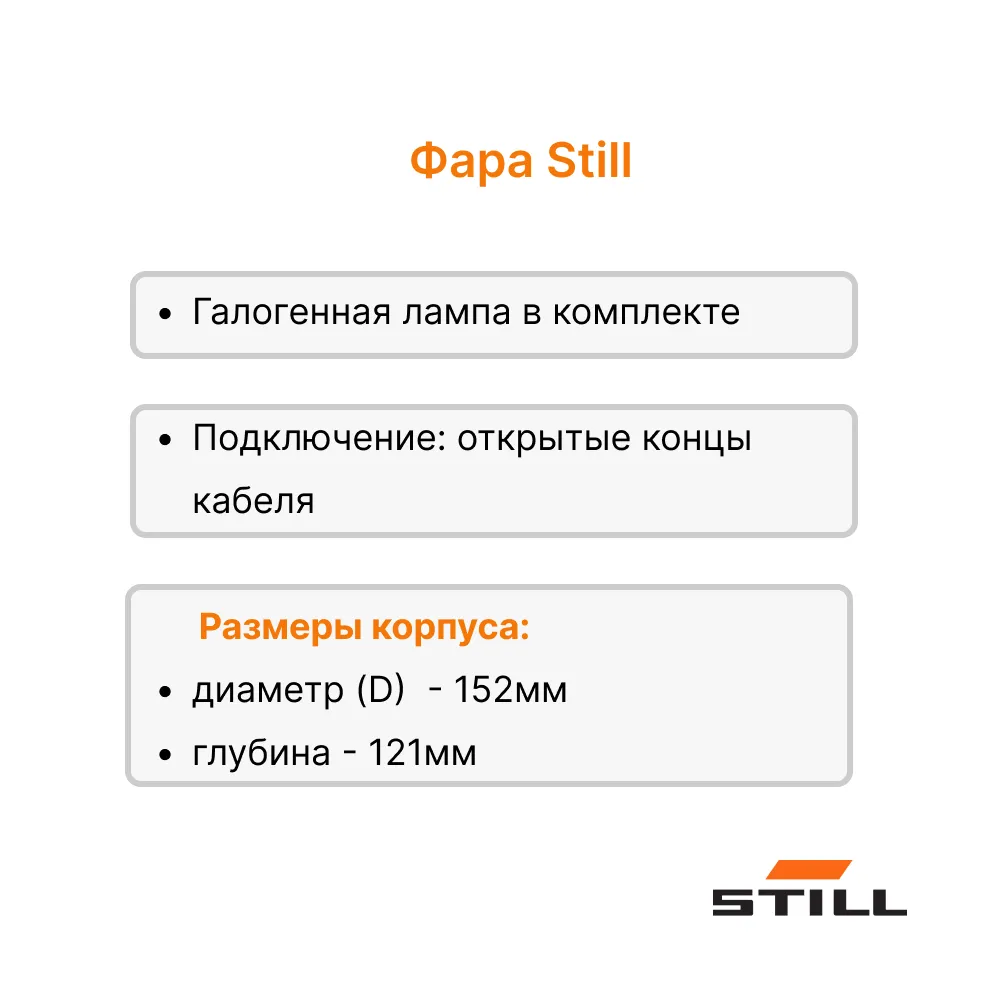 Фара Still

• Галогенная лампа в комплекте

• Подключение: открытые концы кабеля

Размеры корпуса:
• диаметр (D) - 152мм
• глубина - 121мм

STILL